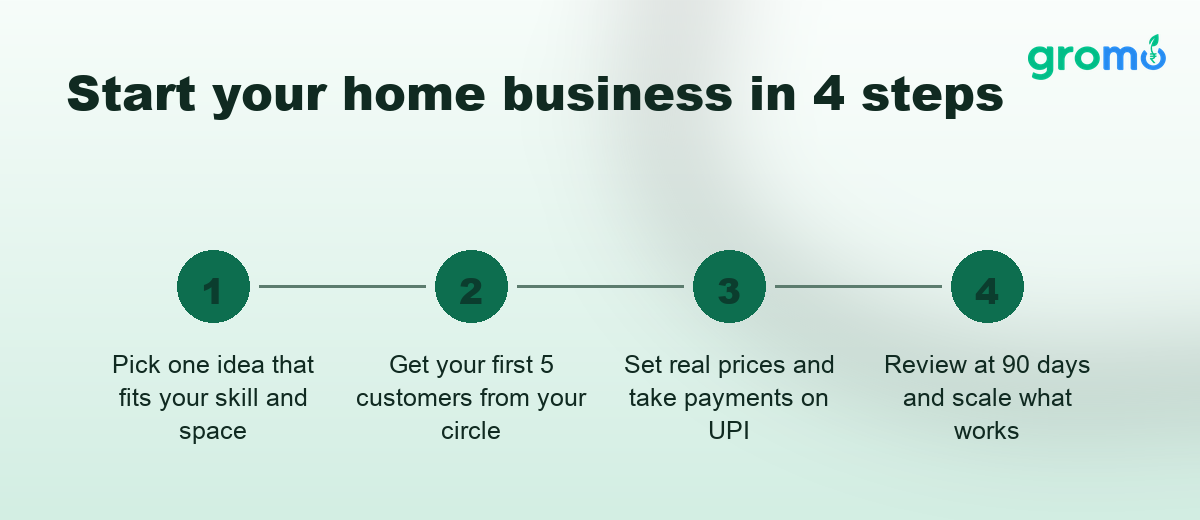 gromo

Start your home business in 4 steps

1

Pick one idea that fits your skill and space

2

Get your first 5 customers from your circle

3

Set real prices and take payments on UPI

4

Review at 90 days and scale what works